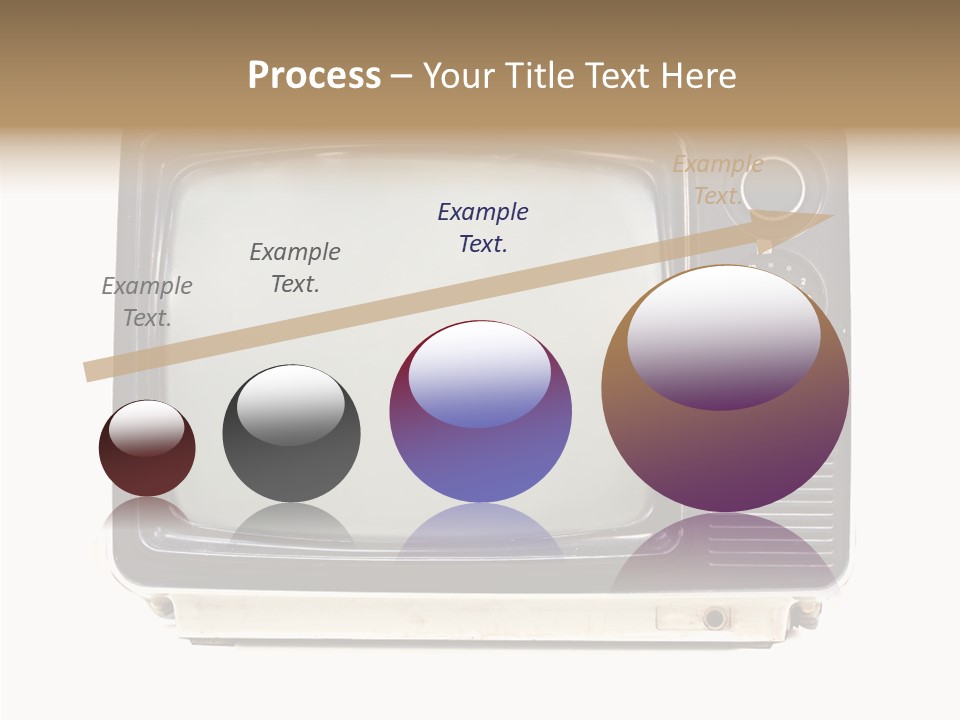 Process – Your Title Text Here

Example Text.

Example Text.

Example Text.

Example Text.